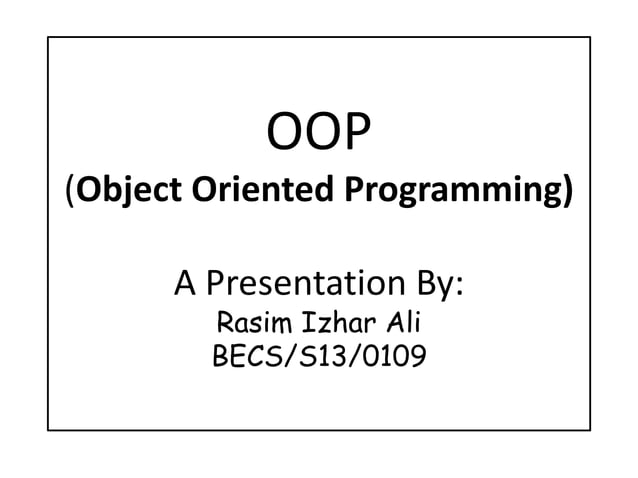 OOP
(Object Oriented Programming)

A Presentation By:
Rasim Izhar Ali
BECS/S13/0109